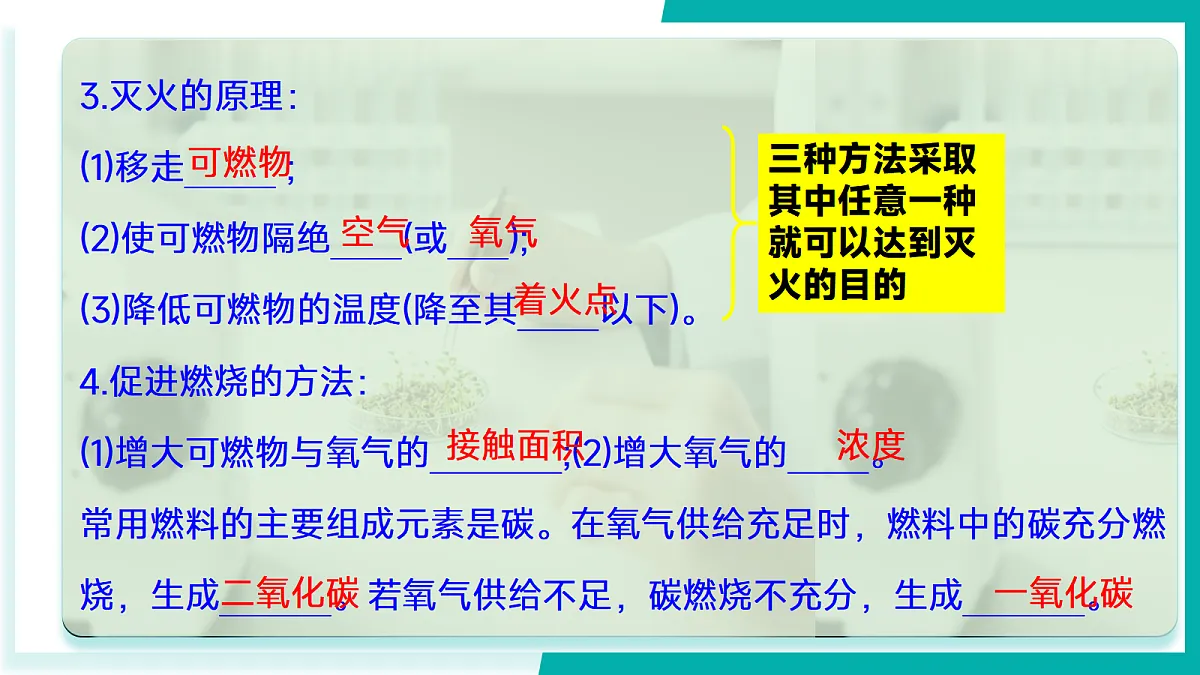 3.灭火的原理：

(1)移走可燃物；

(2)使可燃物隔绝空气(或氧气)；

(3)降低可燃物的温度(降至其着火点以下)。

三种方法采取其中任意一种就可以达到灭火的目的

4.促进燃烧的方法：

(1)增大可燃物与氧气的接触面积；(2)增大氧气的浓度。

常用燃料的主要组成元素是碳。在氧气供给充足时，燃料中的碳充分燃烧，生成二氧化碳。若氧气供给不足，碳燃烧不充分，生成一氧化碳。